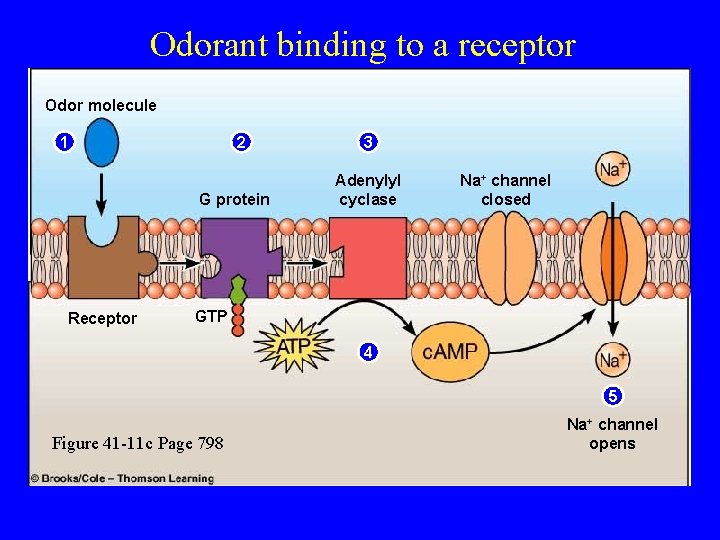 Odorant binding to a receptor

Odor molecule

1

2

3

G protein

Adenylyl cyclase

$Na^+$ channel closed

$Na^+$

Receptor

GTP

ATP

4

cAMP

$Na^+$

5

$Na^+$ channel opens

Figure 41-11c Page 798

© Brooks/Cole – Thomson Learning